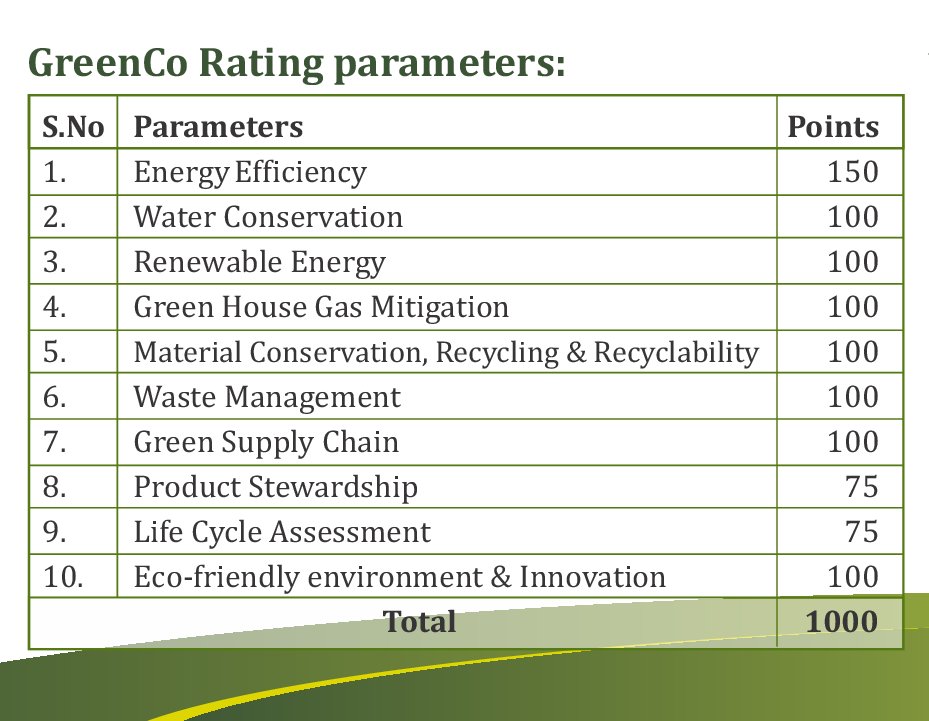 GreenCo Rating parameters:

| S.No | Parameters | Points |
|---|---|---|
| 1. | Energy Efficiency | 150 |
| 2. | Water Conservation | 100 |
| 3. | Renewable Energy | 100 |
| 4. | Green House Gas Mitigation | 100 |
| 5. | Material Conservation, Recycling & Recyclability | 100 |
| 6. | Waste Management | 100 |
| 7. | Green Supply Chain | 100 |
| 8. | Product Stewardship | 75 |
| 9. | Life Cycle Assessment | 75 |
| 10. | Eco-friendly environment & Innovation | 100 |
| Total | | 1000 |